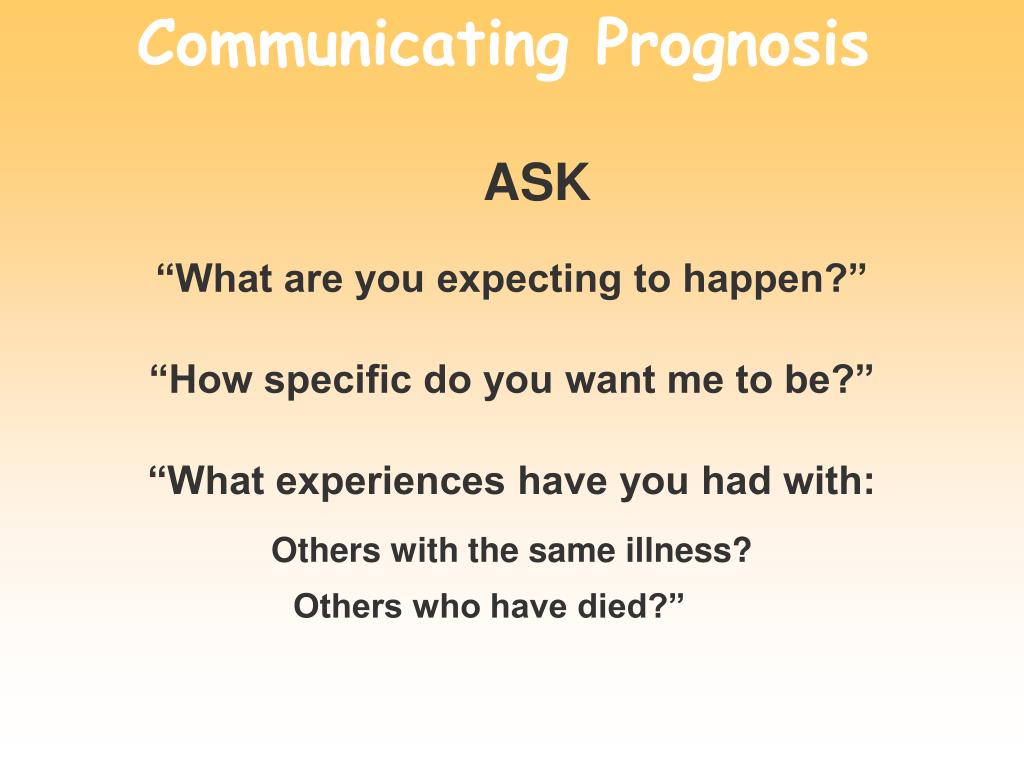 Communicating Prognosis

ASK

“What are you expecting to happen?”

“How specific do you want me to be?”

“What experiences have you had with:

Others with the same illness?

Others who have died?”